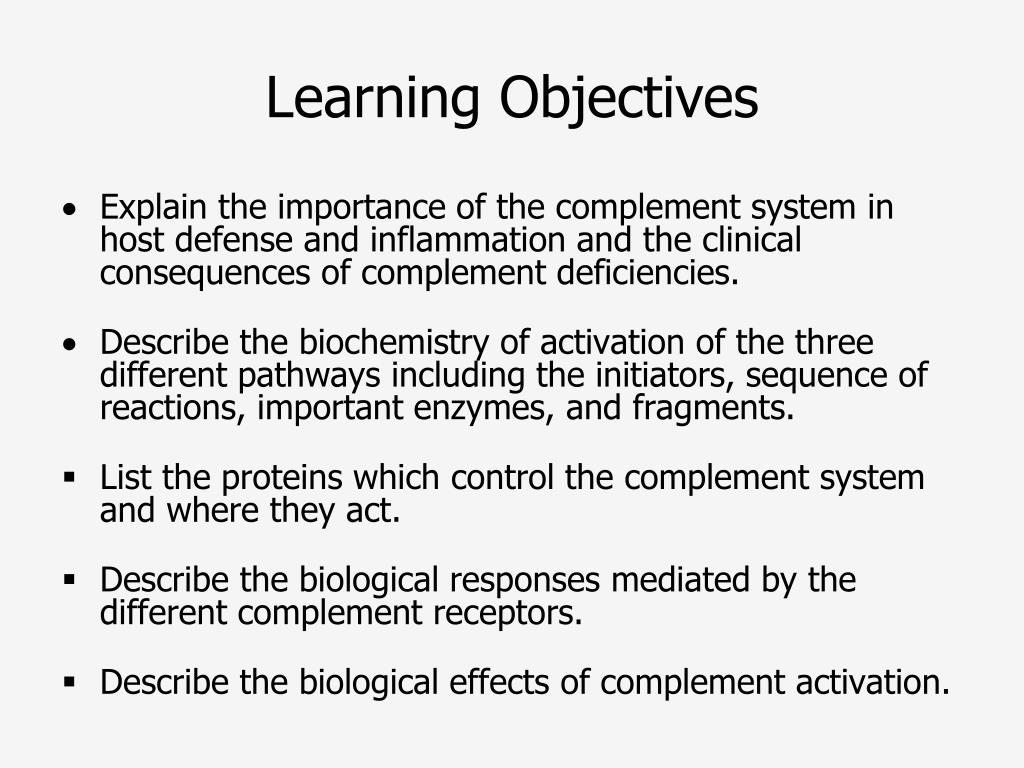 Learning Objectives

• Explain the importance of the complement system in host defense and inflammation and the clinical consequences of complement deficiencies.

• Describe the biochemistry of activation of the three different pathways including the initiators, sequence of reactions, important enzymes, and fragments.

▪ List the proteins which control the complement system and where they act.

▪ Describe the biological responses mediated by the different complement receptors.

▪ Describe the biological effects of complement activation.